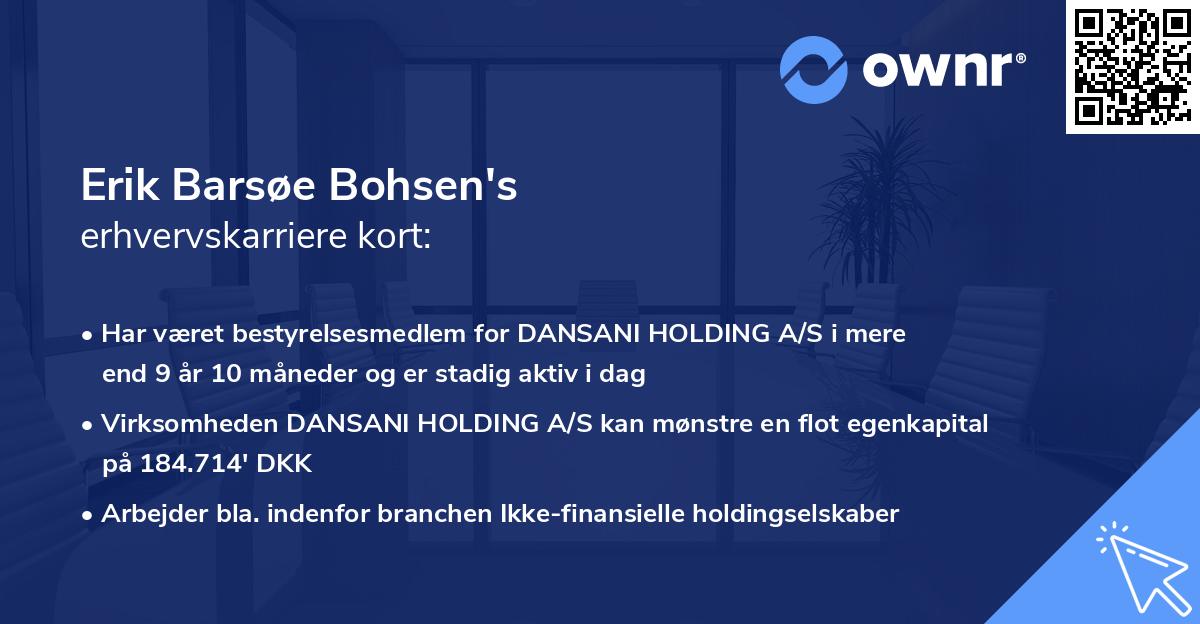 ownr®

Erik Barsøe Bohsen's
erhvervskarriere kort:

• Har været bestyrelsesmedlem for DANSANI HOLDING A/S i mere end 9 år 10 måneder og er stadig aktiv i dag

• Virksomheden DANSANI HOLDING A/S kan mønstre en flot egenkapital på 184.714' DKK

• Arbejder bla. indenfor branchen Ikke-finansielle holdingselskaber